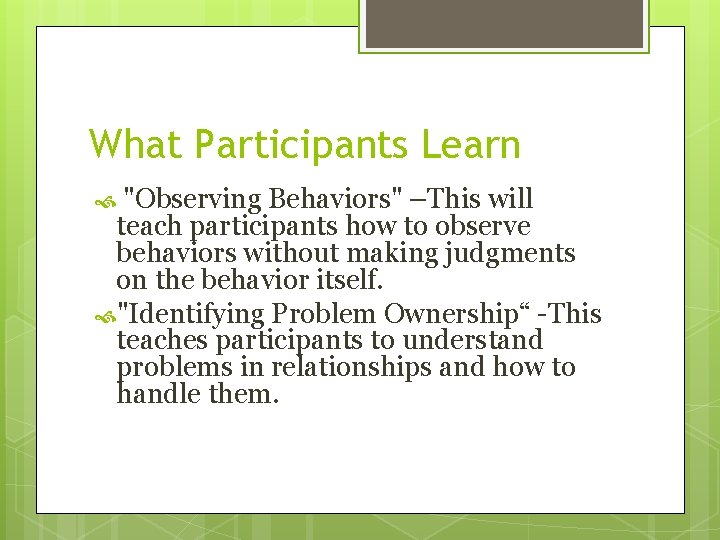 What Participants Learn

"Observing Behaviors" –This will teach participants how to observe behaviors without making judgments on the behavior itself.

"Identifying Problem Ownership“ -This teaches participants to understand problems in relationships and how to handle them.